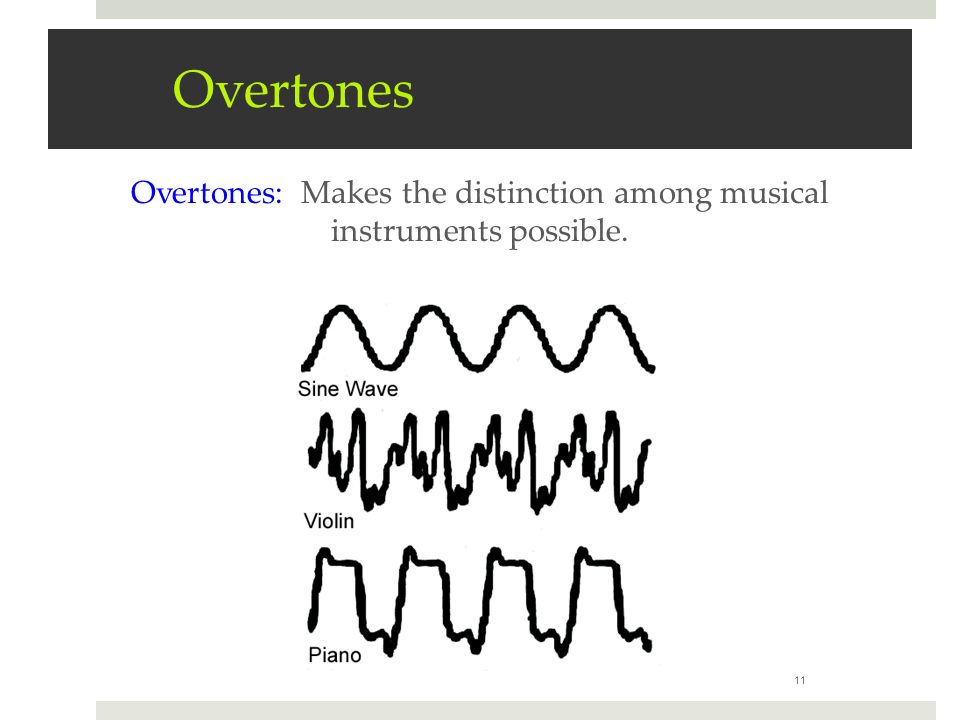 Overtones

Overtones: Makes the distinction among musical instruments possible.

Sine Wave

Violin

Piano

11